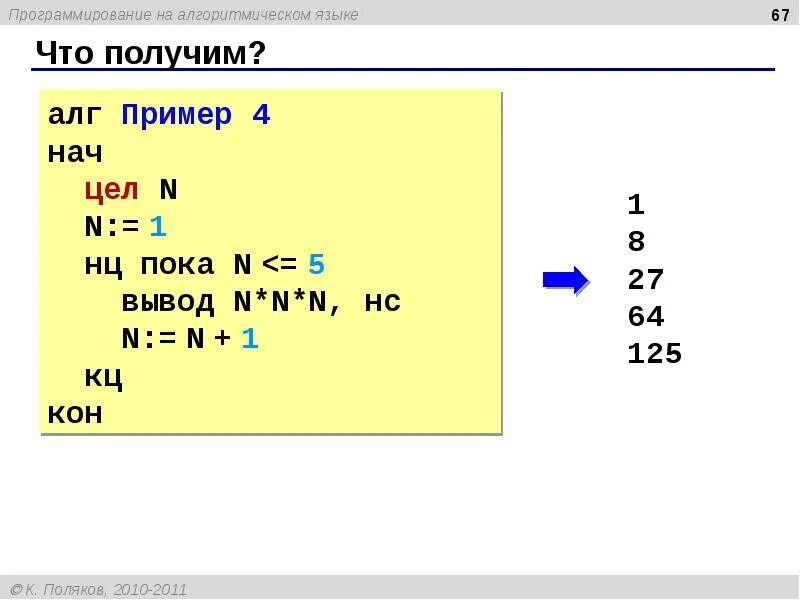 Программирование на алгоритмическом языке

67

Что получим?

алг Пример 4
нач
цел N
N:= 1
нц пока N <= 5
вывод N*N*N, нс
N:= N + 1
кц
кон

1
8
27
64
125

© К. Поляков, 2010-2011